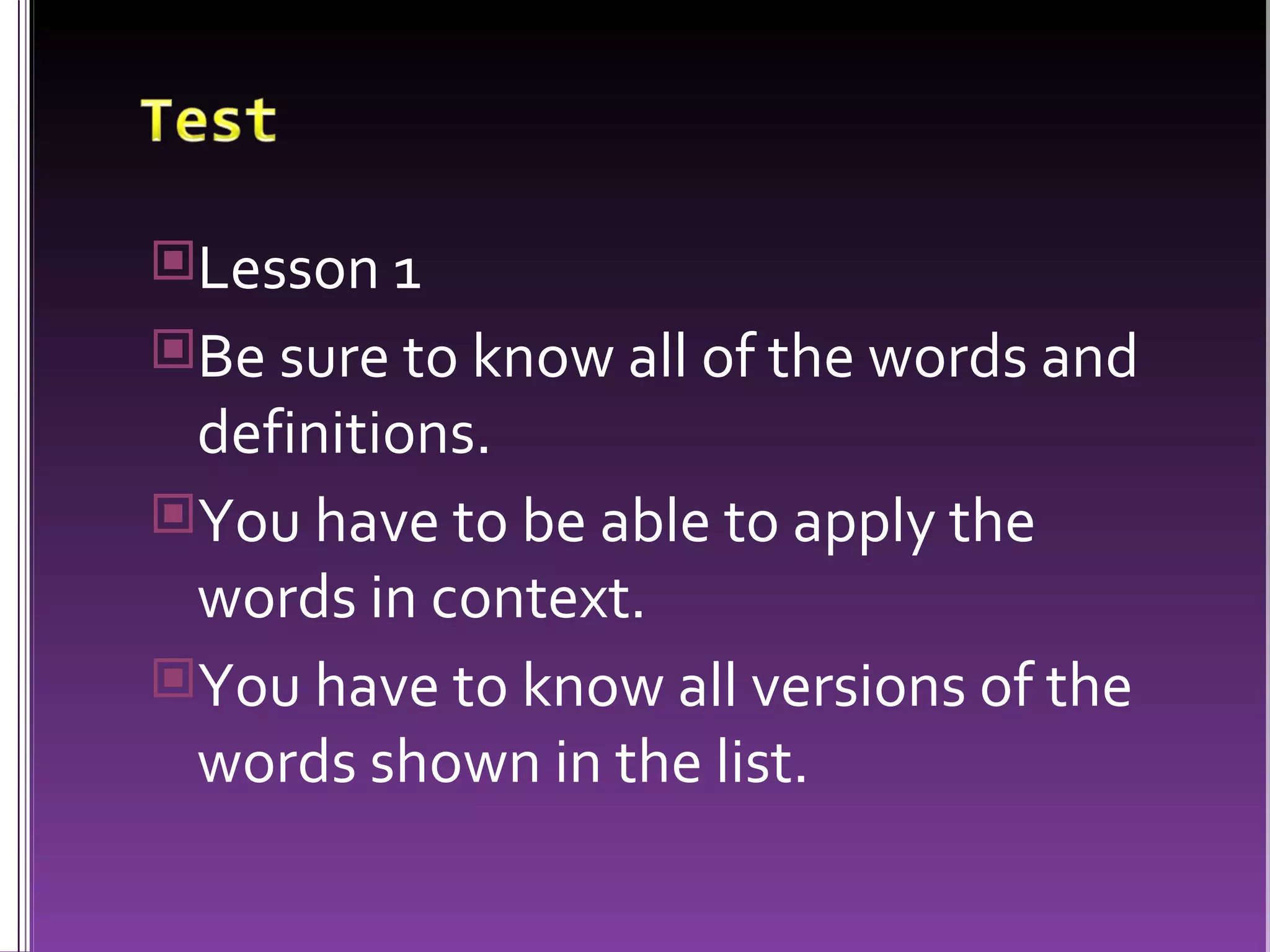 Test

Lesson 1

Be sure to know all of the words and definitions.

You have to be able to apply the words in context.

You have to know all versions of the words shown in the list.